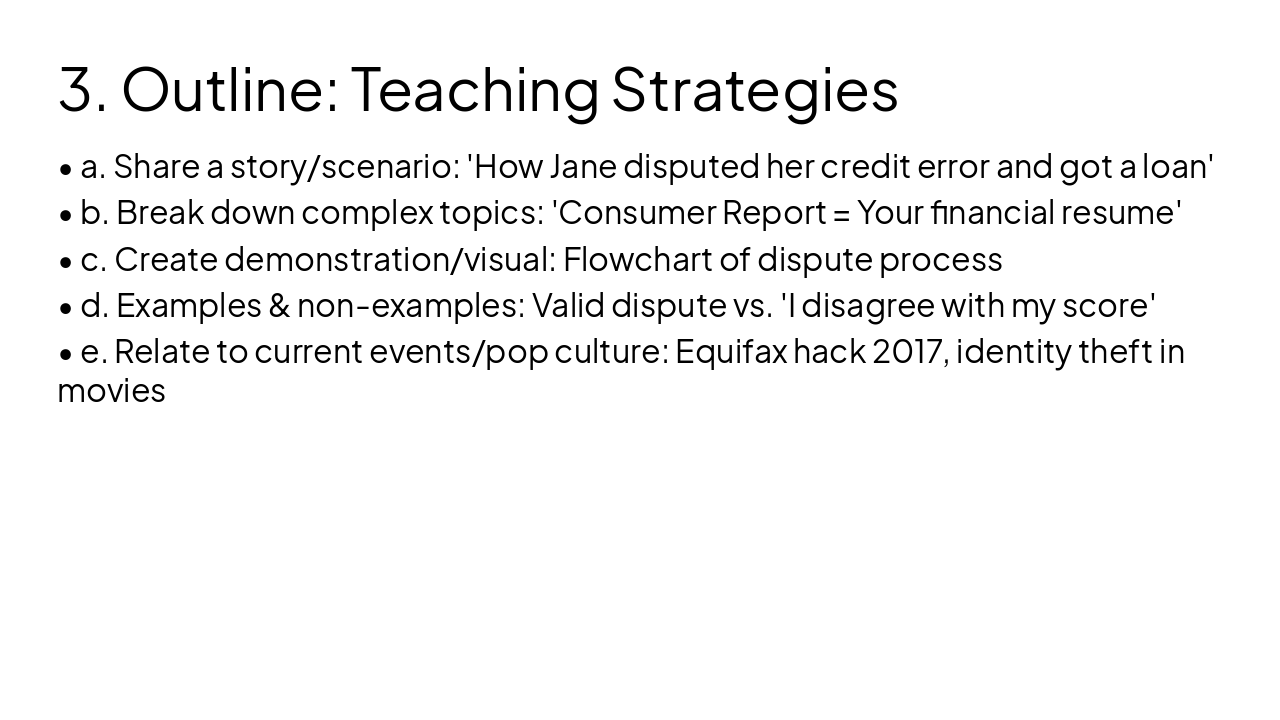 3. Outline: Teaching Strategies

• a. Share a story/scenario: 'How Jane disputed her credit error and got a loan'

• b. Break down complex topics: 'Consumer Report = Your financial resume'

• c. Create demonstration/visual: Flowchart of dispute process

• d. Examples & non-examples: Valid dispute vs. 'I disagree with my score'

• e. Relate to current events/pop culture: Equifax hack 2017, identity theft in movies